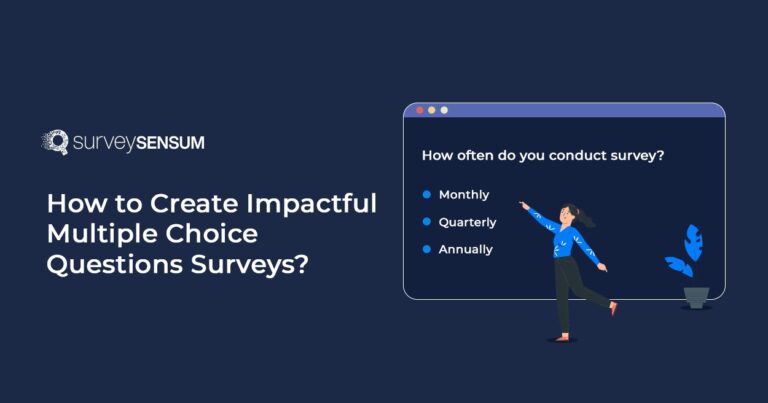 surveySENSUM

How to Create Impactful Multiple Choice Questions Surveys?

How often do you conduct survey?

Monthly

Quarterly

Annually